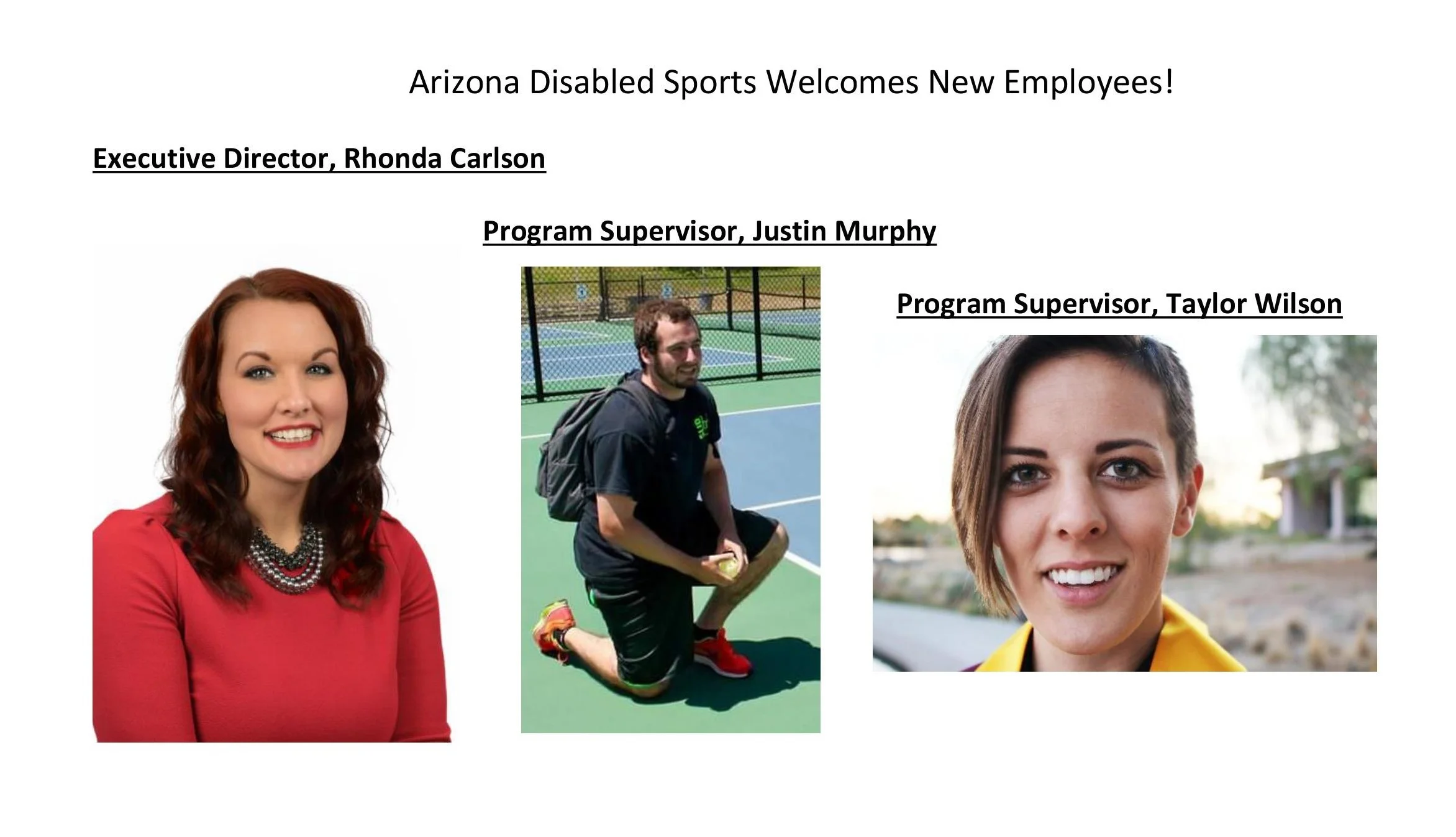 Arizona Disabled Sports Welcomes New Employees!

Executive Director, Rhonda Carlson

Program Supervisor, Justin Murphy

Program Supervisor, Taylor Wilson